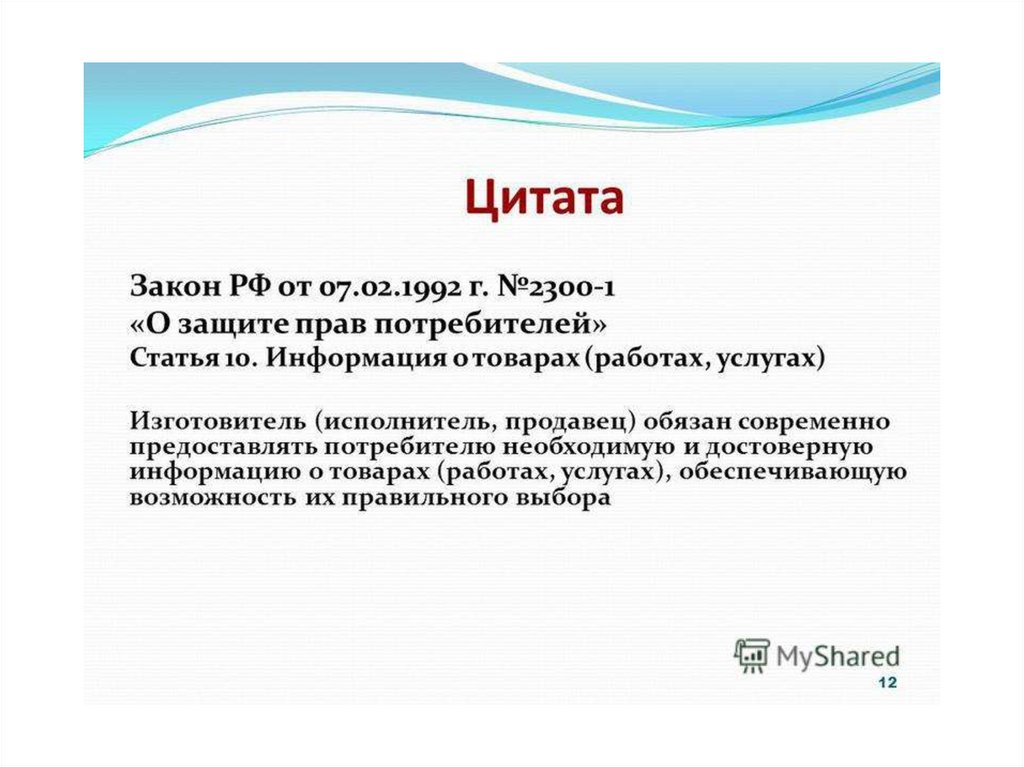 Цитата

Закон РФ от 07.02.1992 г. №2300-1
«О защите прав потребителей»
Статья 10. Информация о товарах (работах, услугах)

Изготовитель (исполнитель, продавец) обязан современно предоставлять потребителю необходимую и достоверную информацию о товарах (работах, услугах), обеспечивающую возможность их правильного выбора

MyShared

12